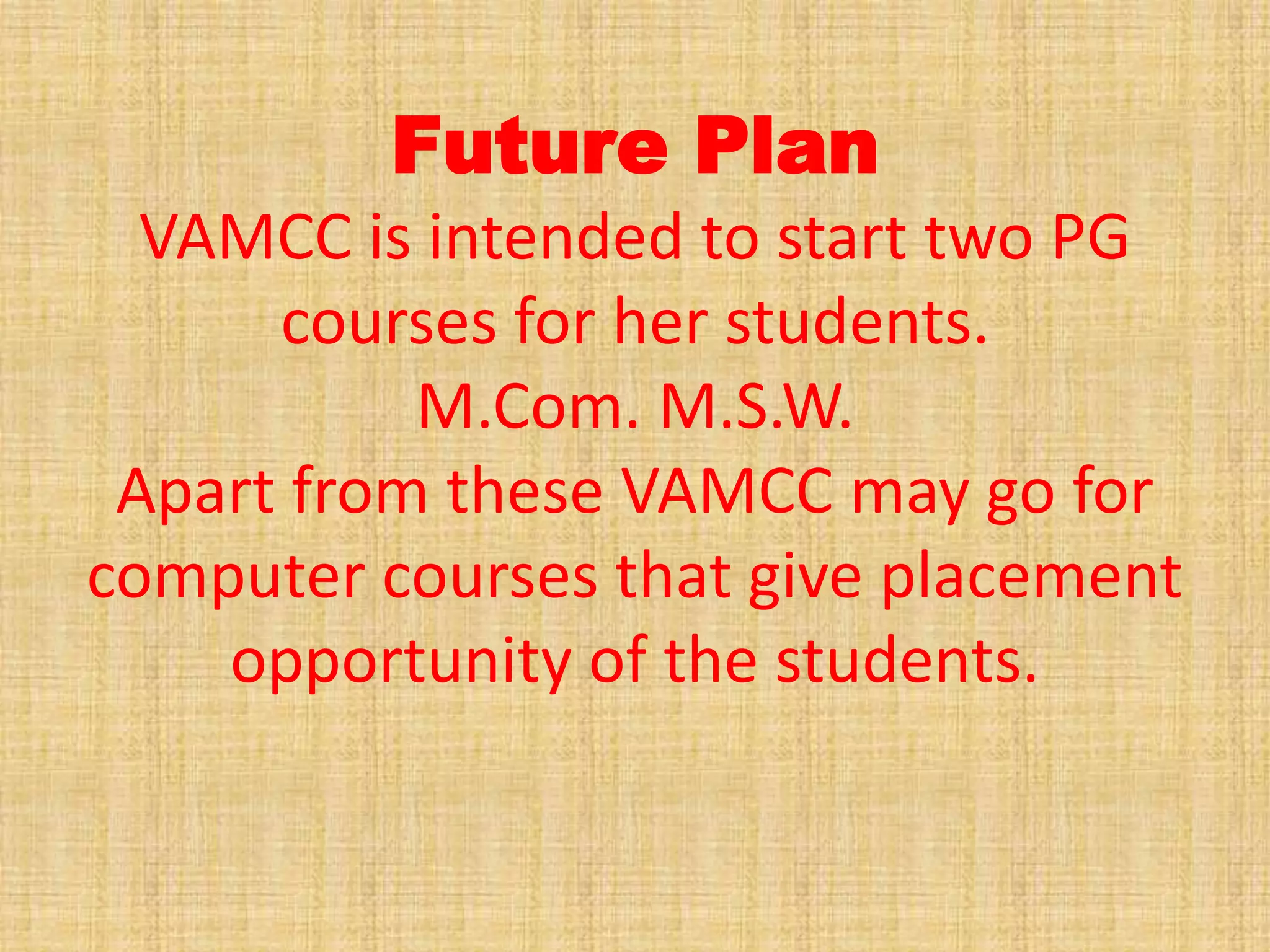 Future Plan

VAMCC is intended to start two PG courses for her students.

M.Com. M.S.W.

Apart from these VAMCC may go for computer courses that give placement opportunity of the students.